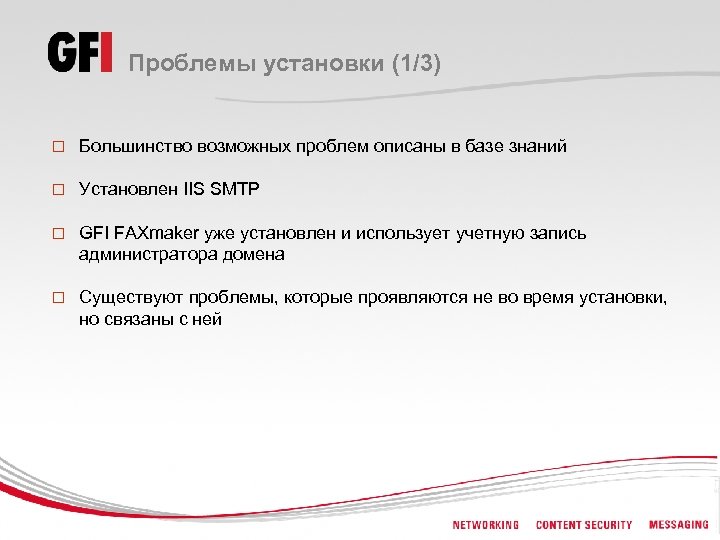 GFI Проблемы установки (1/3)

□ Большинство возможных проблем описаны в базе знаний

□ Установлен IIS SMTP

□ GFI FAXmaker уже установлен и использует учетную запись администратора домена

□ Существуют проблемы, которые проявляются не во время установки, но связаны с ней

NETWORKING CONTENT SECURITY MESSAGING